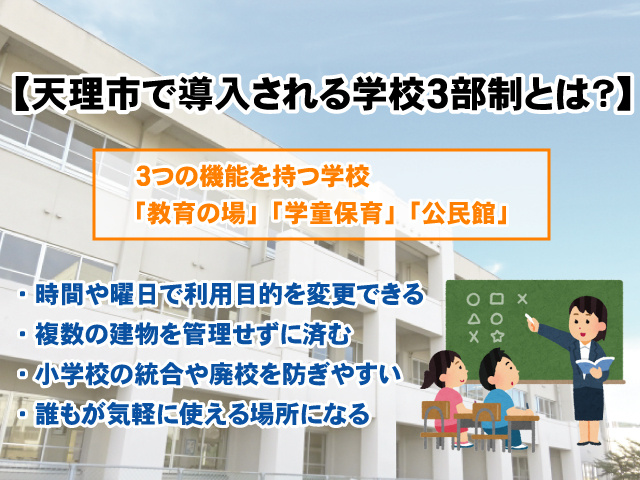 【天理市で導入される学校3部制とは?】

3つの機能を持つ学校
「教育の場」「学童保育」「公民館」

・時間や曜日で利用目的を変更できる
・複数の建物を管理せずに済む
・小学校の統合や廃校を防ぎやすい
・誰もが気軽に使える場所になる